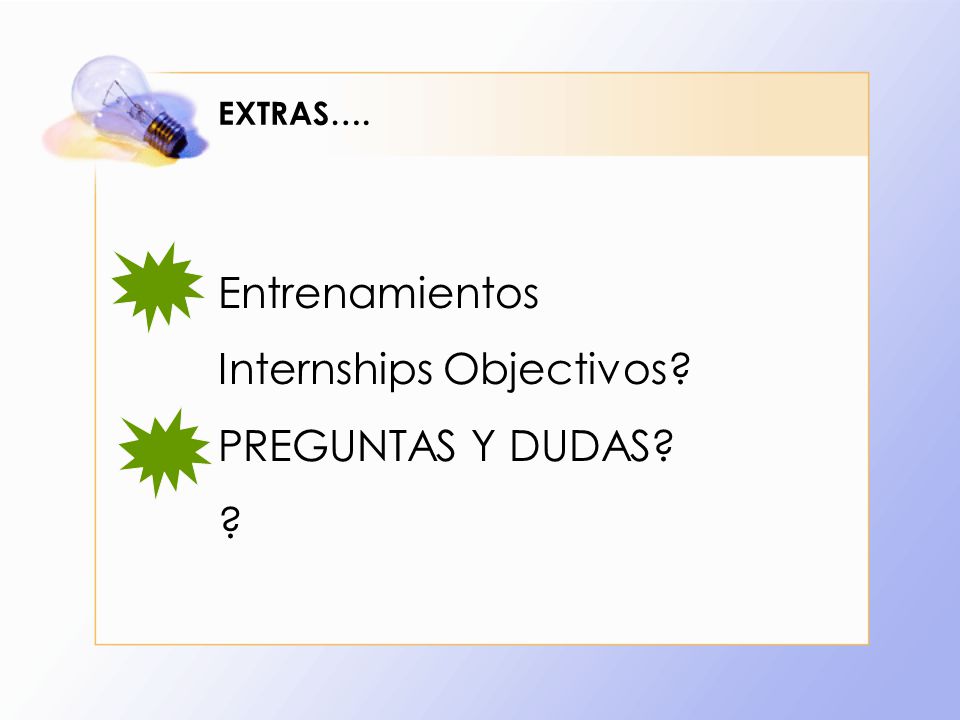 EXTRAS….

Entrenamientos

Internships Objectivos?

PREGUNTAS Y DUDAS?

?